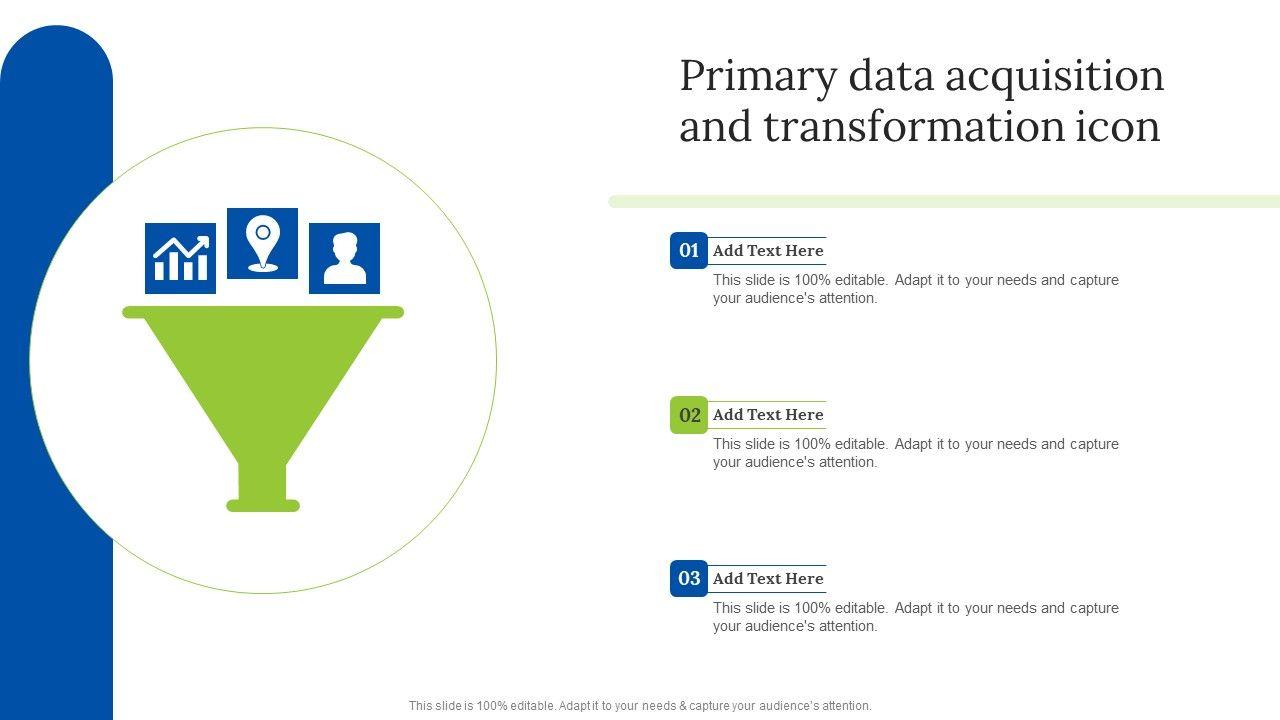 Primary data acquisition and transformation icon

01 Add Text Here

This slide is 100% editable. Adapt it to your needs and capture your audience's attention.

02 Add Text Here

This slide is 100% editable. Adapt it to your needs and capture your audience's attention.

03 Add Text Here

This slide is 100% editable. Adapt it to your needs and capture your audience's attention.

This slide is 100% editable. Adapt it to your needs & capture your audience's attention.